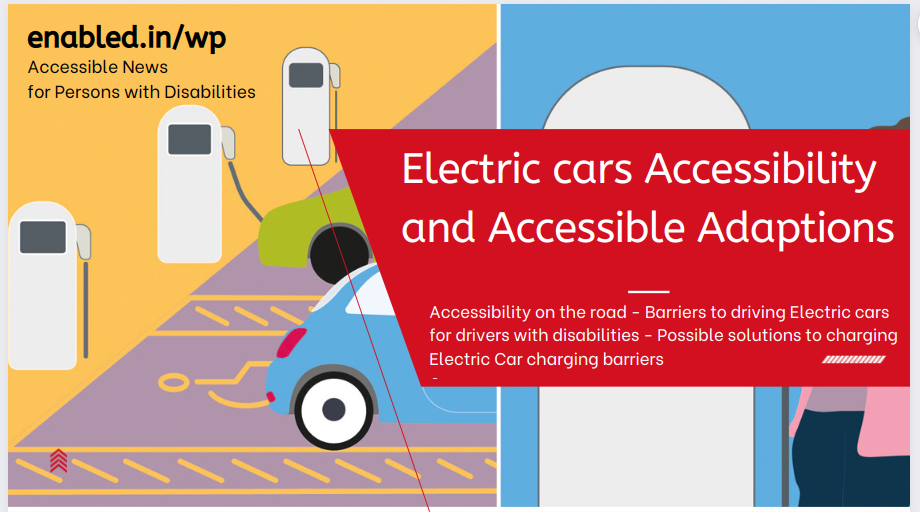 enabled.in/wp
Accessible News
for Persons with Disabilities

Electric cars Accessibility and Accessible Adaptions

Accessibility on the road - Barriers to driving Electric cars for drivers with disabilities - Possible solutions to charging Electric Car charging barriers
-